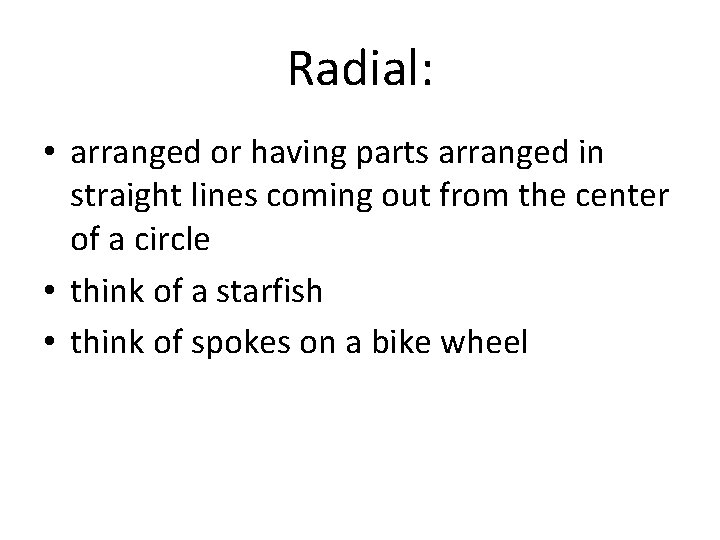 Radial:

• arranged or having parts arranged in straight lines coming out from the center of a circle
• think of a starfish
• think of spokes on a bike wheel